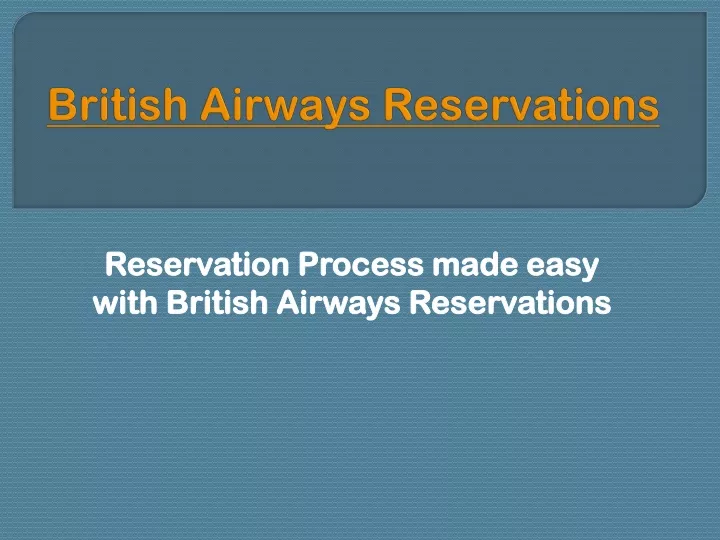 British Airways Reservations

Reservation Process made easy with British Airways Reservations